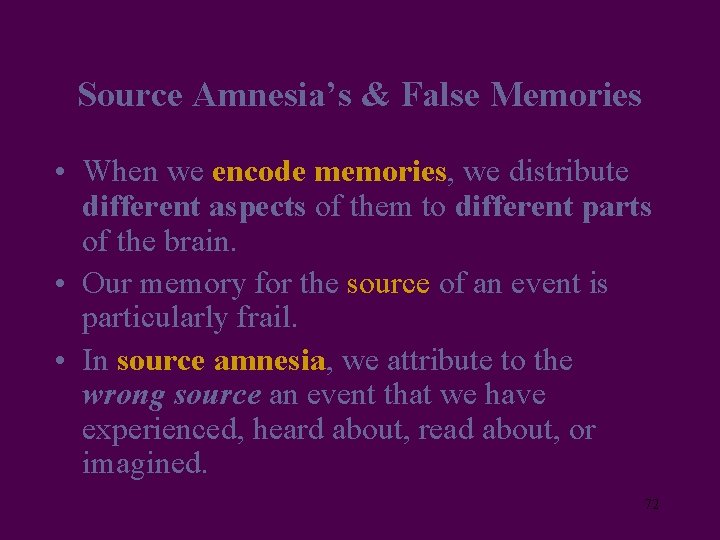 Source Amnesia’s & False Memories

• When we encode memories, we distribute different aspects of them to different parts of the brain.

• Our memory for the source of an event is particularly frail.

• In source amnesia, we attribute to the wrong source an event that we have experienced, heard about, read about, or imagined.

72